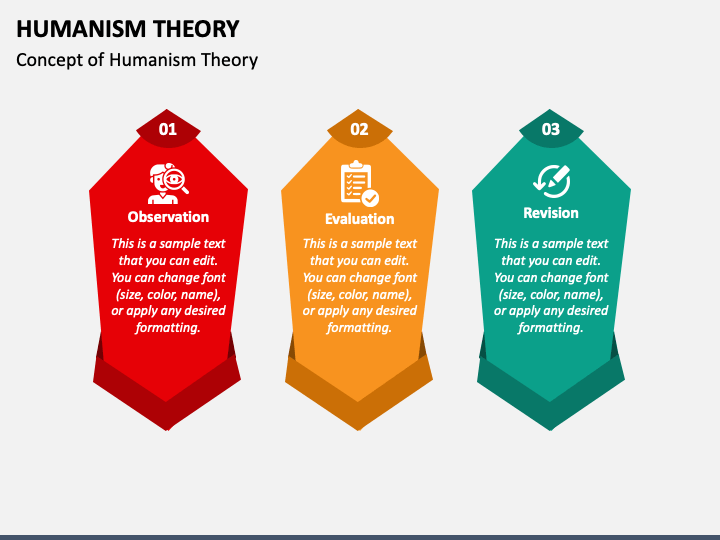 HUMANISM THEORY

Concept of Humanism Theory

01

Observation

This is a sample text that you can edit. You can change font (size, color, name), or apply any desired formatting.

02

Evaluation

This is a sample text that you can edit. You can change font (size, color, name), or apply any desired formatting.

03

Revision

This is a sample text that you can edit. You can change font (size, color, name), or apply any desired formatting.